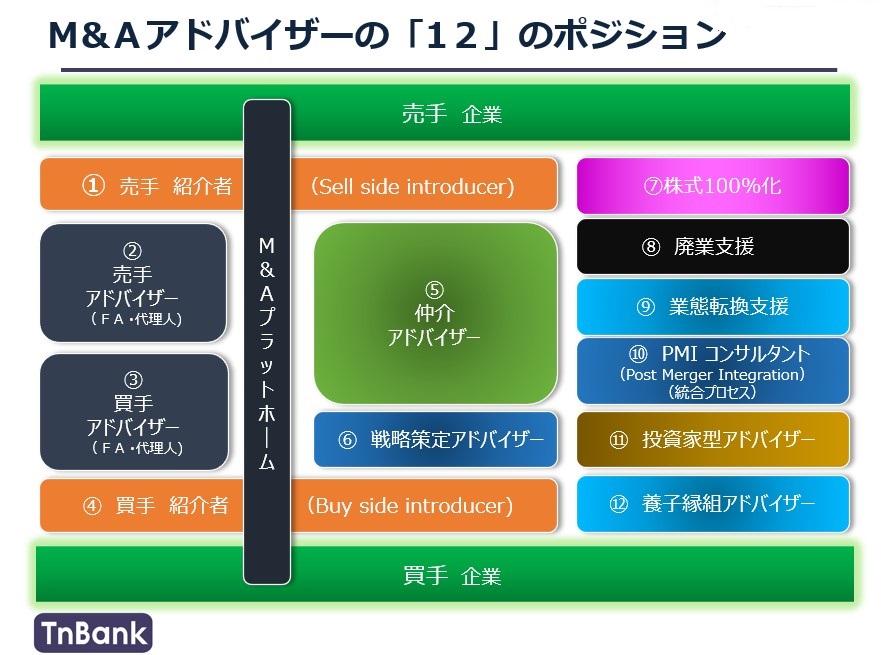 M&Aアドバイザーの「12」のポジション

売手 企業

① 売手 紹介者 (Sell side introducer)

M&Aプラットホーム

② 売手 アドバイザー (FA・代理人)

③ 買手 アドバイザー (FA・代理人)

⑤ 仲介 アドバイザー

⑥ 戦略策定アドバイザー

④ 買手 紹介者 (Buy side introducer)

⑦株式100%化

⑧ 廃業支援

⑨ 業態転換支援

⑩ PMI コンサルタント (Post Merger Integration) (統合プロセス)

⑪ 投資家型アドバイザー

⑫ 養子縁組アドバイザー

買手 企業

TnBank